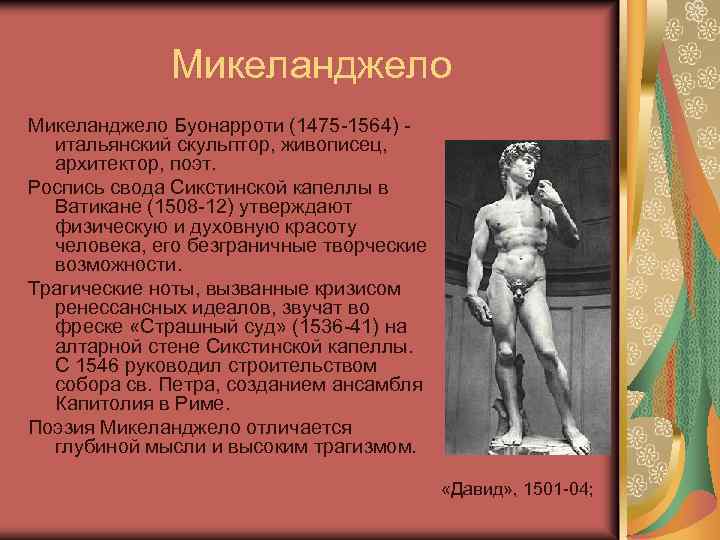 Микеланджело

Микеланджело Буонарроти (1475-1564) - итальянский скульптор, живописец, архитектор, поэт.

Роспись свода Сикстинской капеллы в Ватикане (1508-12) утверждают физическую и духовную красоту человека, его безграничные творческие возможности.

Трагические ноты, вызванные кризисом ренессансных идеалов, звучат во фреске «Страшный суд» (1536-41) на алтарной стене Сикстинской капеллы. С 1546 руководил строительством собора св. Петра, созданием ансамбля Капитолия в Риме.

Поэзия Микеланджело отличается глубиной мысли и высоким трагизмом.

«Давид», 1501-04;